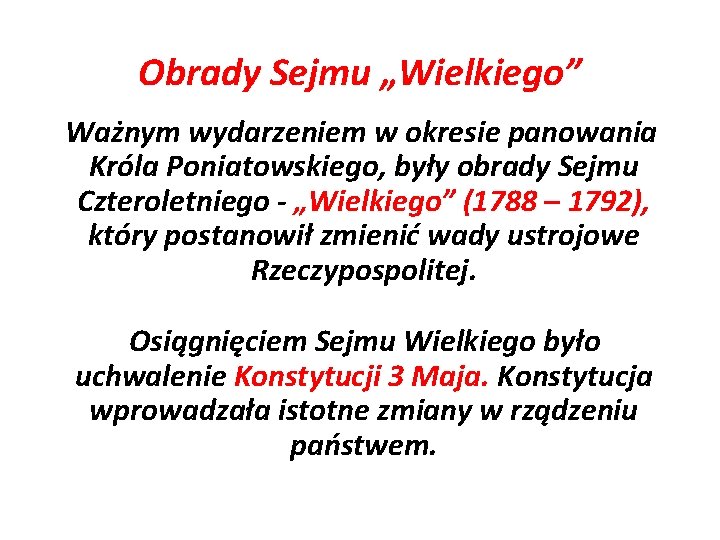 Obrady Sejmu „Wielkiego”

Ważnym wydarzeniem w okresie panowania Króla Poniatowskiego, były obrady Sejmu Czteroletniego - „Wielkiego” (1788 – 1792), który postanowił zmienić wady ustrojowe Rzeczypospolitej.

Osiągnięciem Sejmu Wielkiego było uchwalenie Konstytucji 3 Maja. Konstytucja wprowadzała istotne zmiany w rządzeniu państwem.